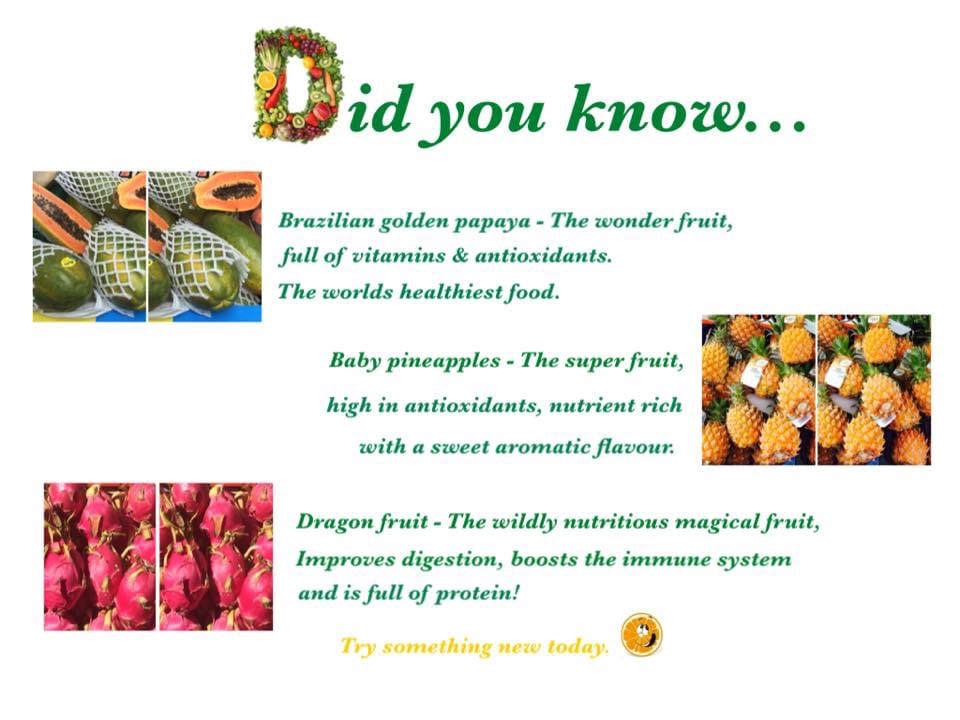 Did you know...

Brazilian golden papaya - The wonder fruit, full of vitamins & antioxidants. The worlds healthiest food.

Baby pineapples - The super fruit, high in antioxidants, nutrient rich with a sweet aromatic flavour.

Dragon fruit - The wildly nutritious magical fruit, Improves digestion, boosts the immune system and is full of protein!

Try something new today.